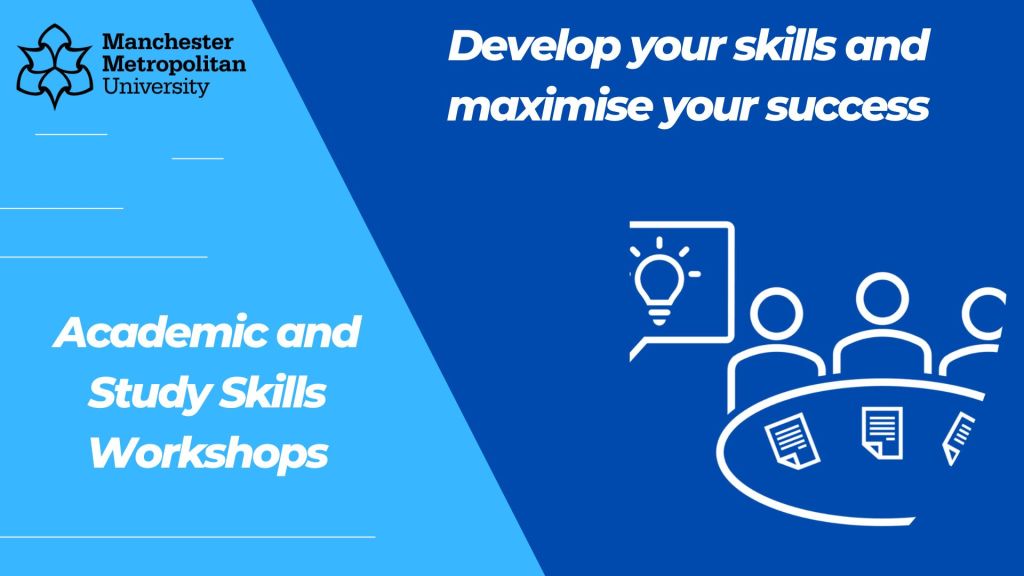 Manchester Metropolitan University

Develop your skills and maximise your success

Academic and Study Skills Workshops